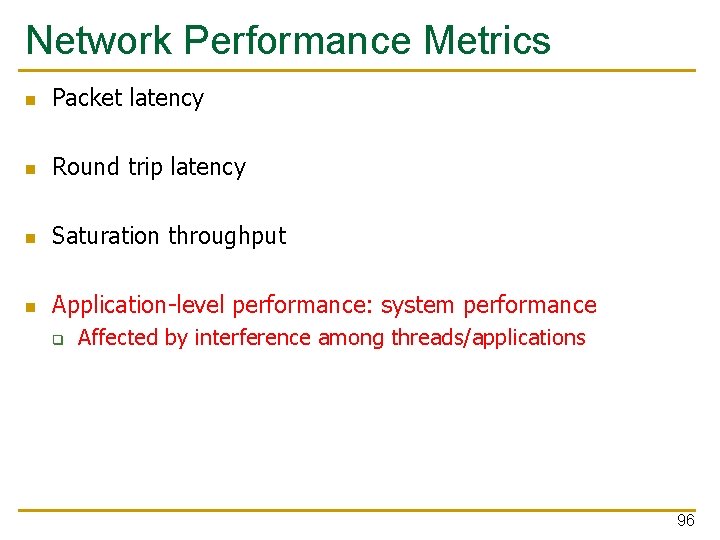 Network Performance Metrics

- Packet latency

- Round trip latency

- Saturation throughput

- Application-level performance: system performance
  - Affected by interference among threads/applications

96